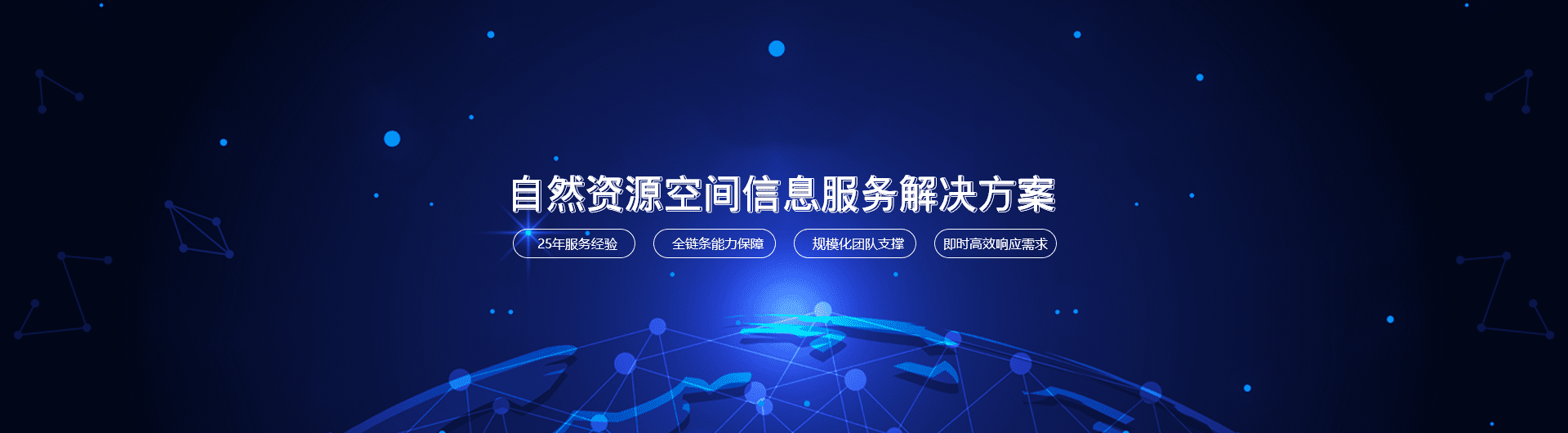 自然资源空间信息服务解决方案

25年服务经验

全链条能力保障

规模化团队支撑

即时高效响应需求